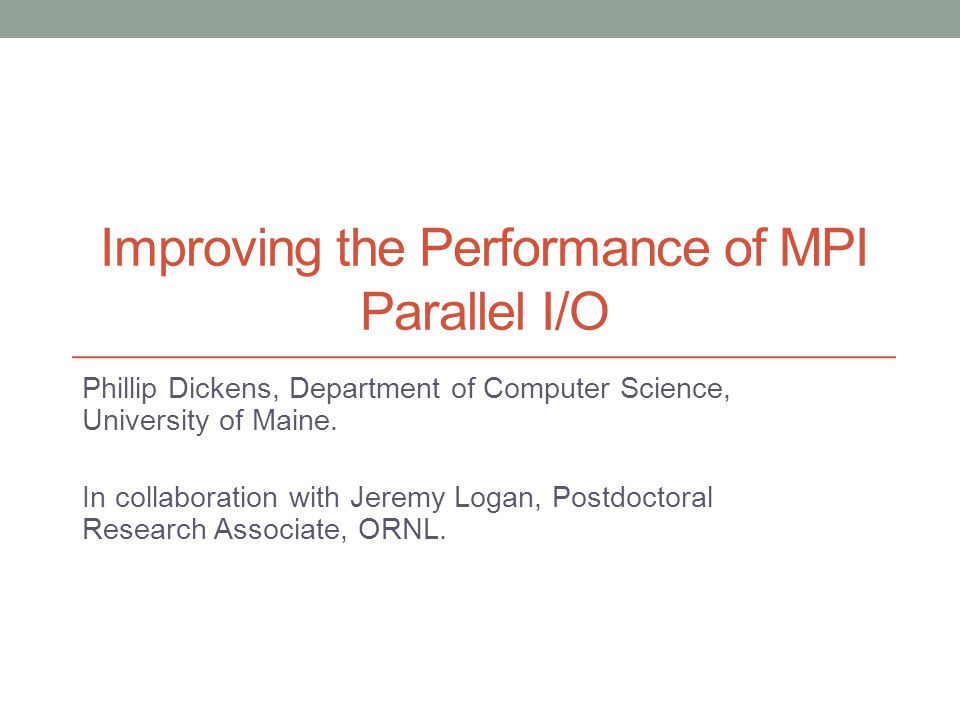 Improving the Performance of MPI Parallel I/O

Phillip Dickens, Department of Computer Science, University of Maine.

In collaboration with Jeremy Logan, Postdoctoral Research Associate, ORNL.